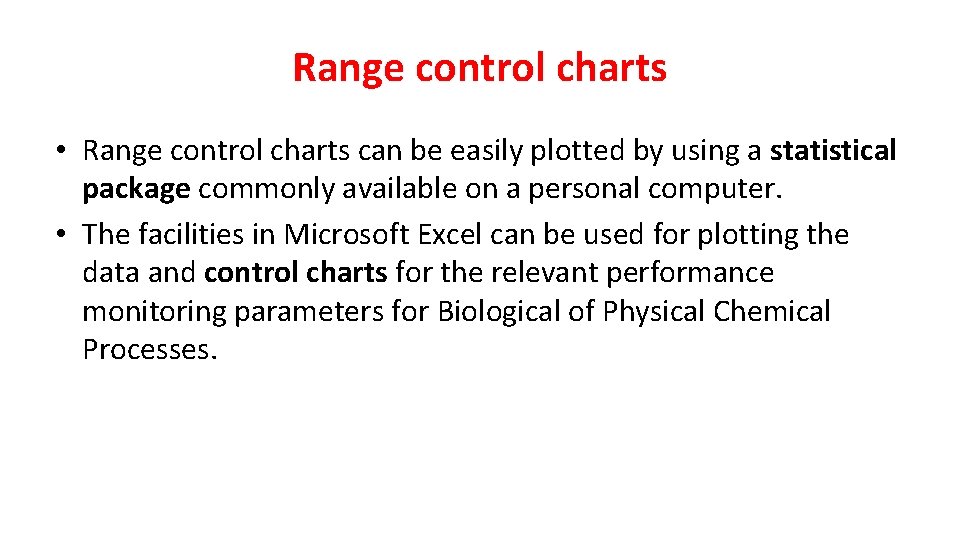 Range control charts

• Range control charts can be easily plotted by using a statistical package commonly available on a personal computer.
• The facilities in Microsoft Excel can be used for plotting the data and control charts for the relevant performance monitoring parameters for Biological of Physical Chemical Processes.